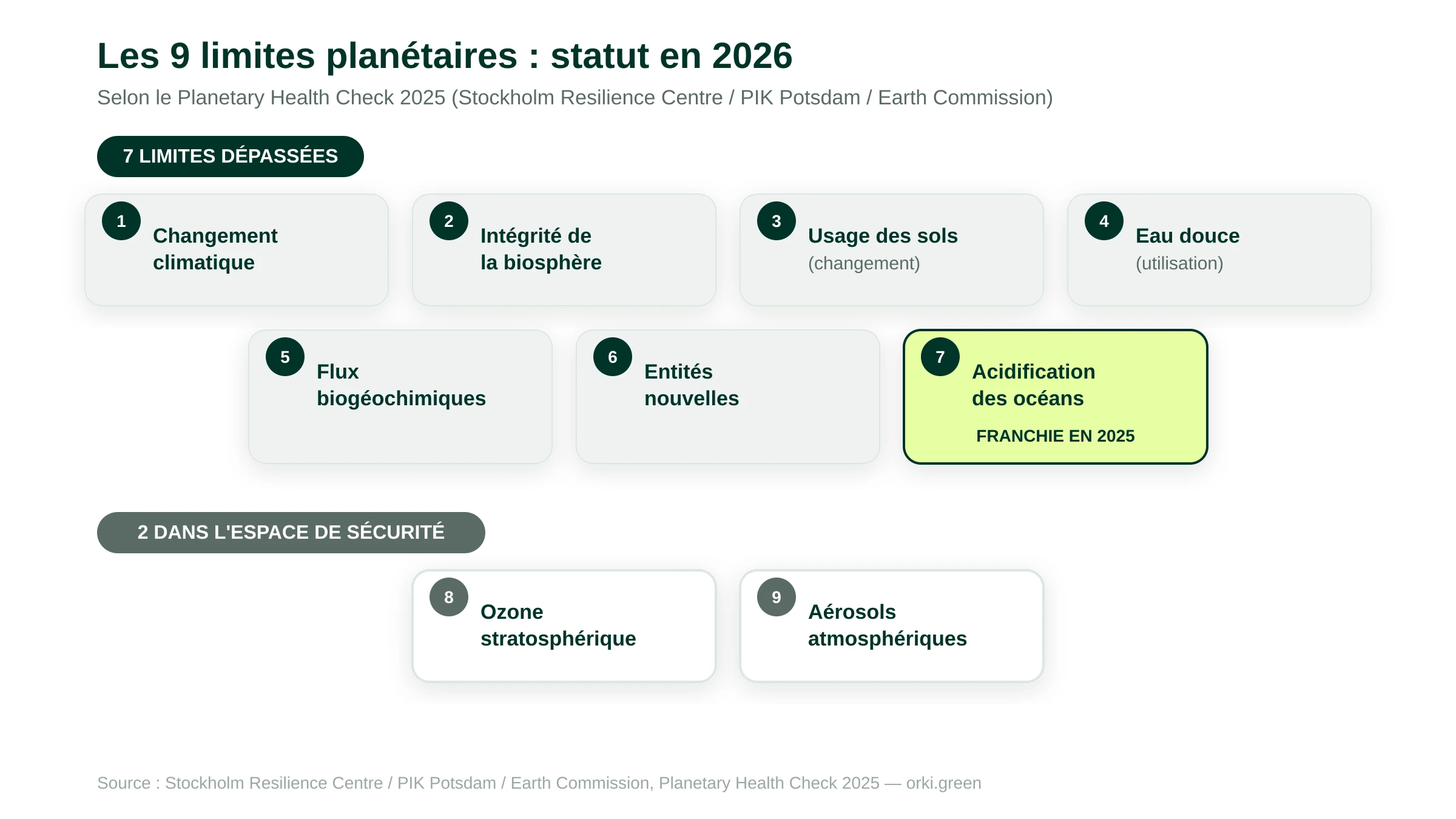 Les 9 limites planétaires : statut en 2026

Selon le Planetary Health Check 2025 (Stockholm Resilience Centre / PIK Potsdam / Earth Commission)

7 LIMITES DÉPASSÉES

1 Changement climatique

2 Intégrité de la biosphère

3 Usage des sols (changement)

4 Eau douce (utilisation)

5 Flux biogéochimiques

6 Entités nouvelles

7 Acidification des océans
FRANCHIE EN 2025

2 DANS L'ESPACE DE SÉCURITÉ

8 Ozone stratosphérique

9 Aérosols atmosphériques

Source : Stockholm Resilience Centre / PIK Potsdam / Earth Commission, Planetary Health Check 2025 — orki.green